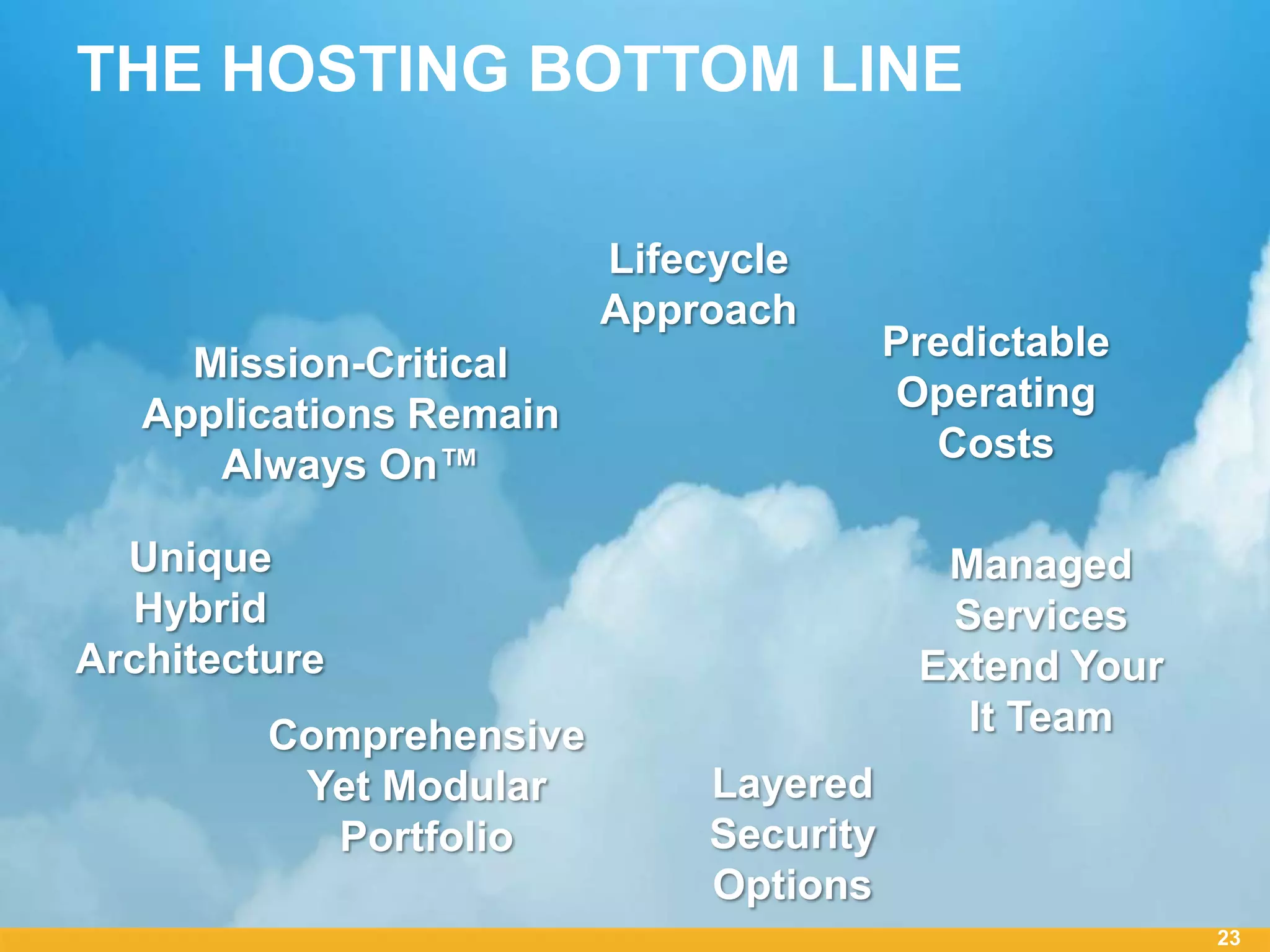 THE HOSTING BOTTOM LINE

Lifecycle Approach

Mission-Critical Applications Remain Always On™

Predictable Operating Costs

Unique Hybrid Architecture

Managed Services Extend Your It Team

Comprehensive Yet Modular Portfolio

Layered Security Options

23